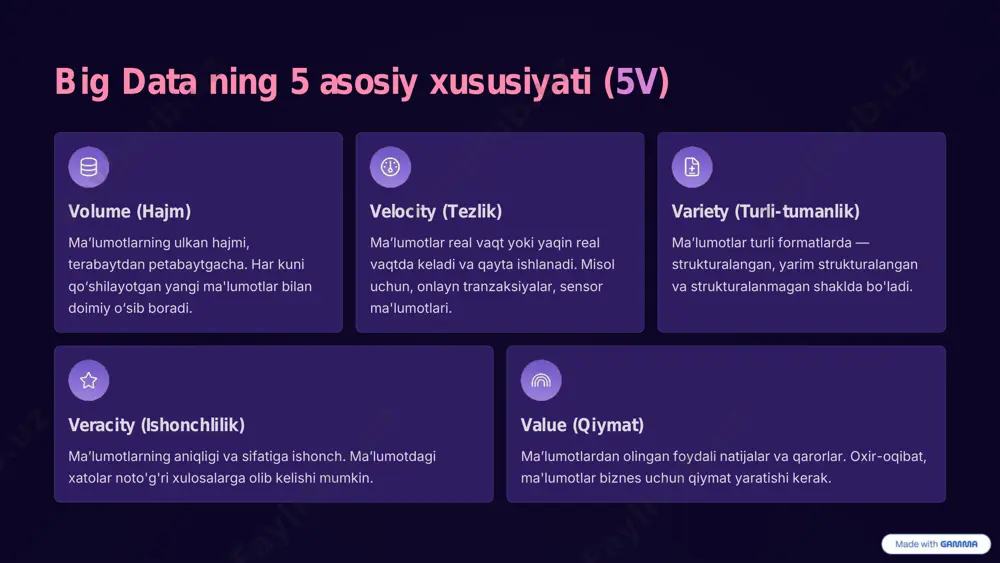 Big Data ning 5 asosiy xususiyati (5V)

Volume (Hajm)

Ma'lumotlarning ulkan hajmi, terabaytdan petabaytgacha. Har kuni qo'shilayotgan yangi ma'lumotlar bilan doimiy o'sib boradi.

Velocity (Tezlik)

Ma'lumotlar real vaqt yoki yaqin real vaqtda keladi va qayta ishlanadi. Misol uchun, onlayn tranzaksiyalar, sensor ma'lumotlari.

Variety (Turli-tumanlik)

Ma'lumotlar turli formatlarda — strukturalangan, yarim strukturalangan va strukturalanmagan shaklda bo'ladi.

Veracity (Ishonchlilik)

Ma'lumotlarning aniqligi va sifatiga ishonch. Ma'lumotdagi xatolar noto'g'ri xulosalarga olib kelishi mumkin.

Value (Qiymat)

Ma'lumotlardan olingan foydali natijalar va qarorlar. Oxir-oqibat, ma'lumotlar biznes uchun qiymat yaratishi kerak.

Made with GAMMA